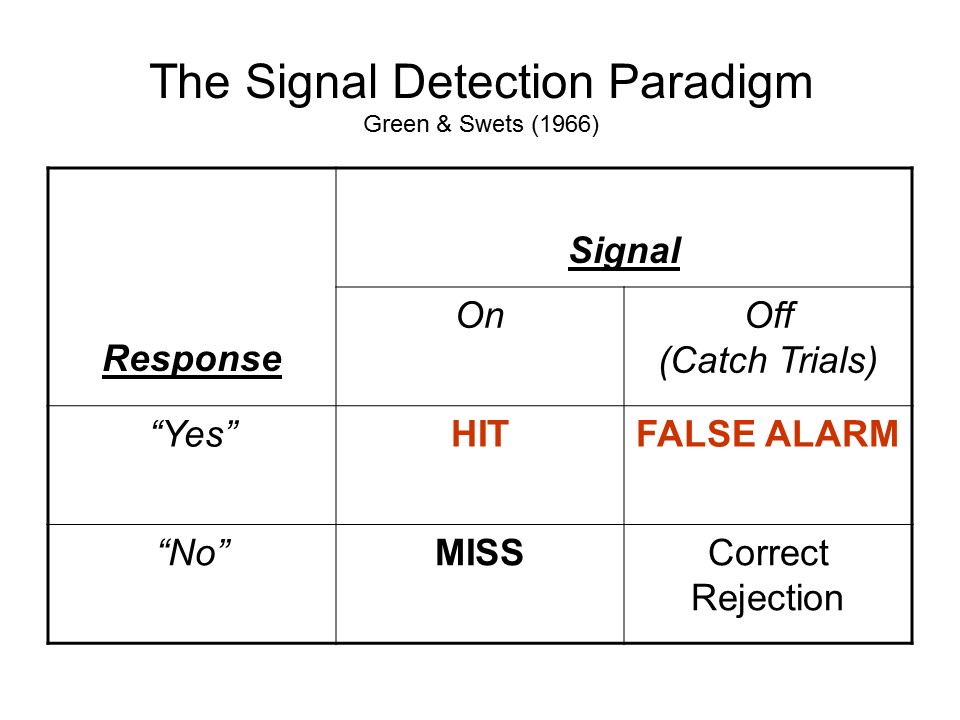 The Signal Detection Paradigm
Green & Swets (1966)

| Response | Signal | |
|---|---|---|
| | On | Off (Catch Trials) |
| “Yes” | HIT | FALSE ALARM |
| “No” | MISS | Correct Rejection |